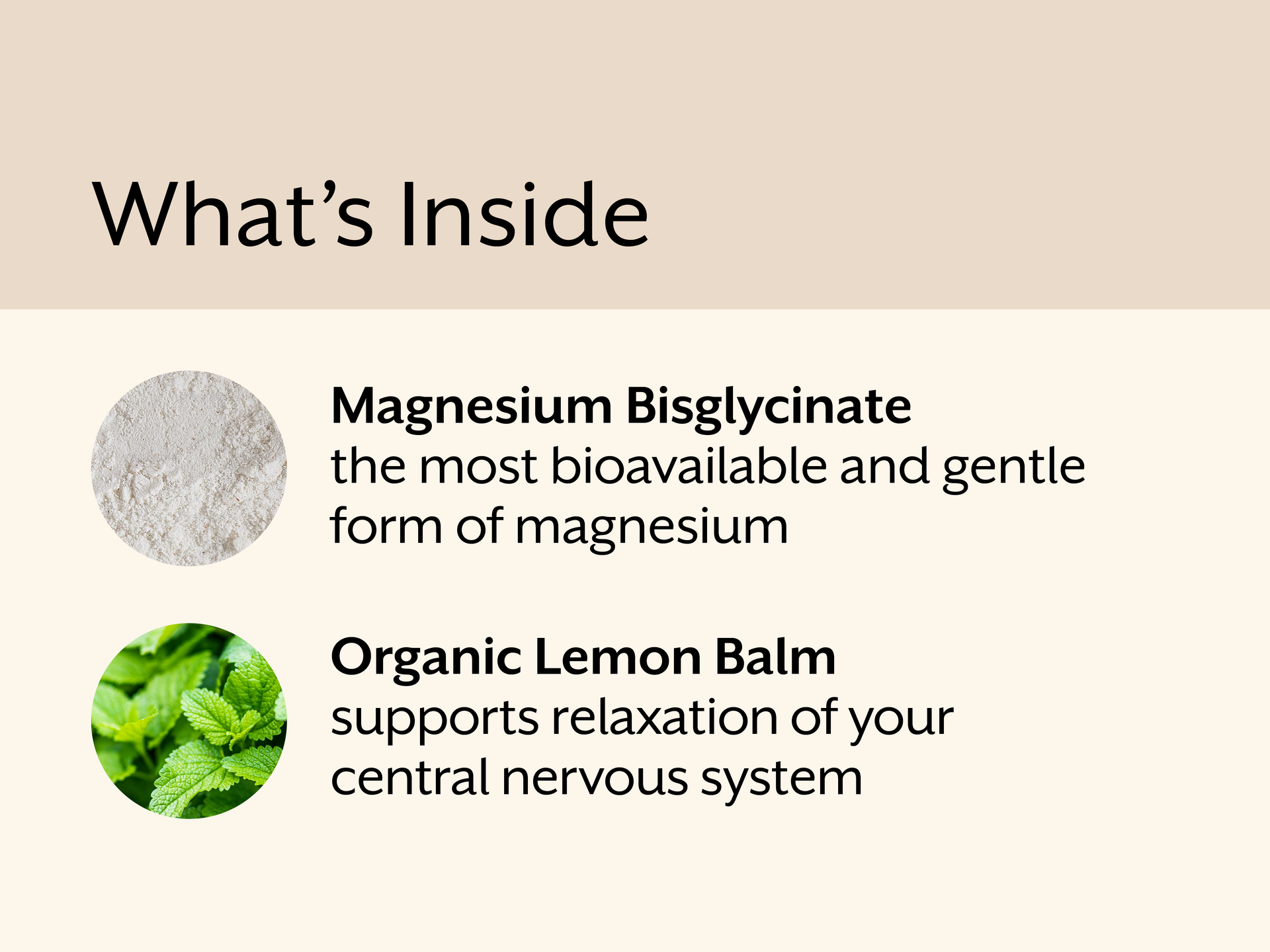 What's Inside

Magnesium Bisglycinate
the most bioavailable and gentle form of magnesium

Organic Lemon Balm
supports relaxation of your central nervous system